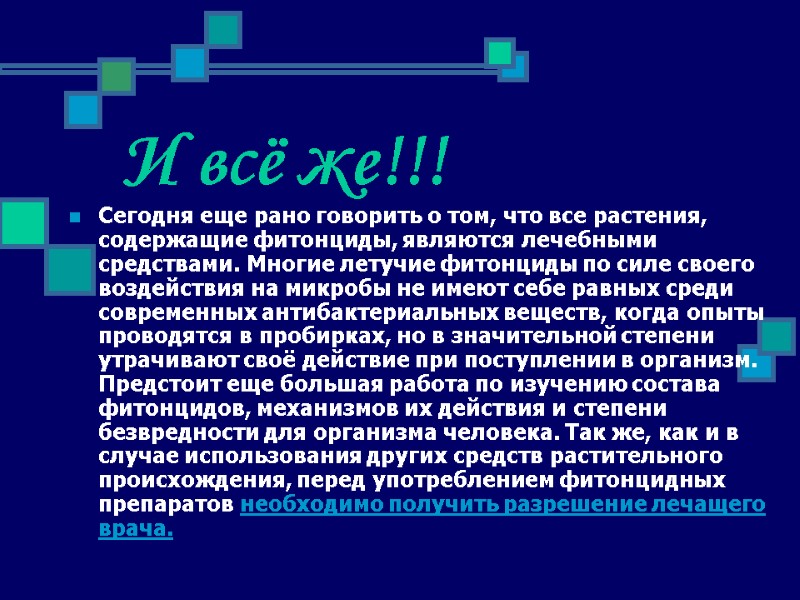 И всё же!!!

Сегодня еще рано говорить о том, что все растения, содержащие фитонциды, являются лечебными средствами. Многие летучие фитонциды по силе своего воздействия на микробы не имеют себе равных среди современных антибактериальных веществ, когда опыты проводятся в пробирках, но в значительной степени утрачивают своё действие при поступлении в организм. Предстоит еще большая работа по изучению состава фитонцидов, механизмов их действия и степени безвредности для организма человека. Так же, как и в случае использования других средств растительного происхождения, перед употреблением фитонцидных препаратов необходимо получить разрешение лечащего врача.